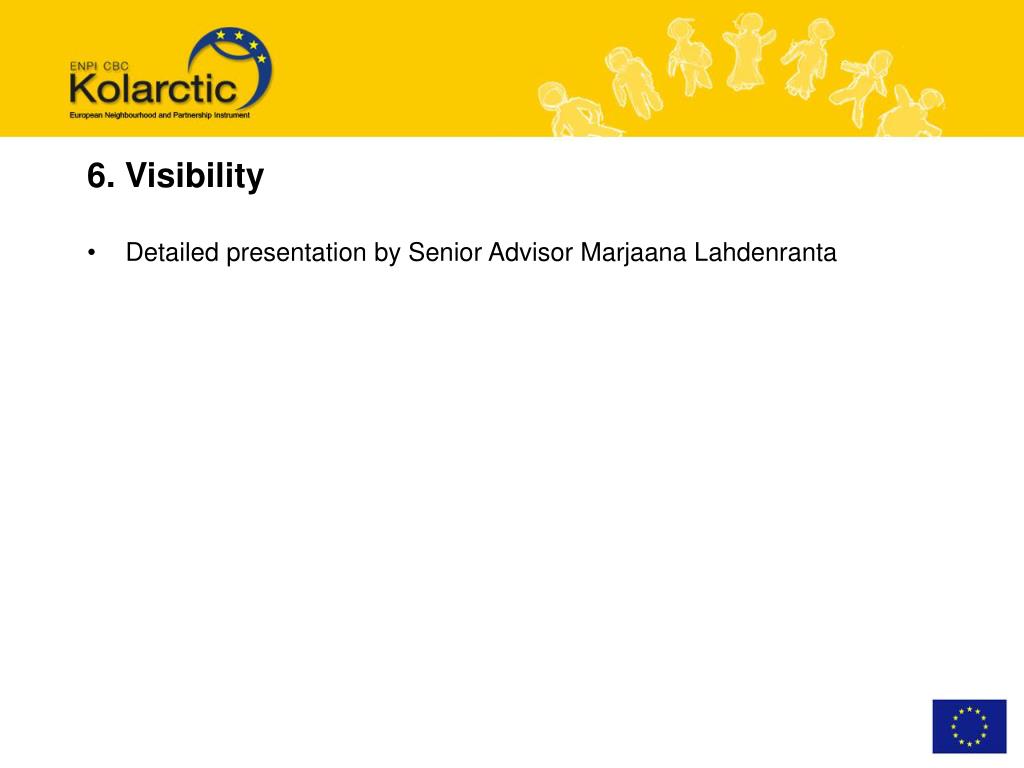 ENPI CBC
Kolarctic
European Neighbourhood and Partnership Instrument

6. Visibility

• Detailed presentation by Senior Advisor Marjaana Lahdenranta